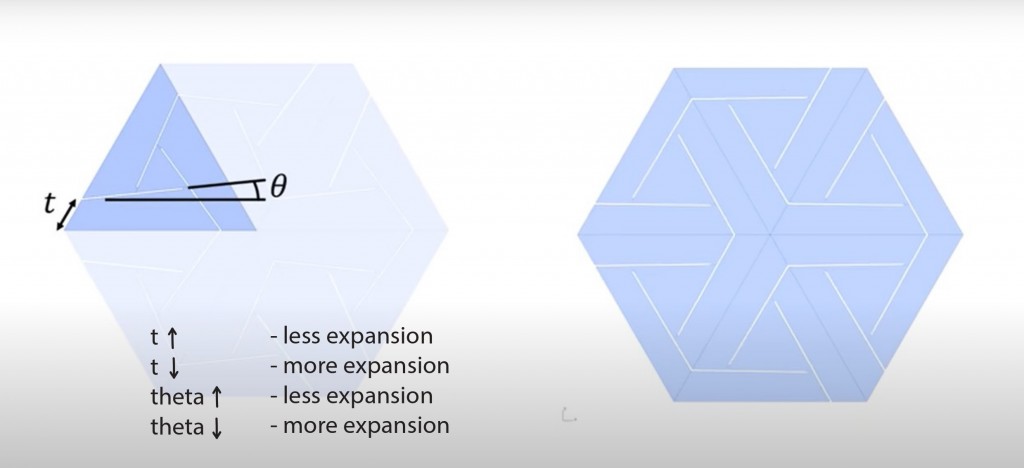 $t$

$\theta$

t ↑ - less expansion
t ↓ - more expansion
theta ↑ - less expansion
theta ↓ - more expansion